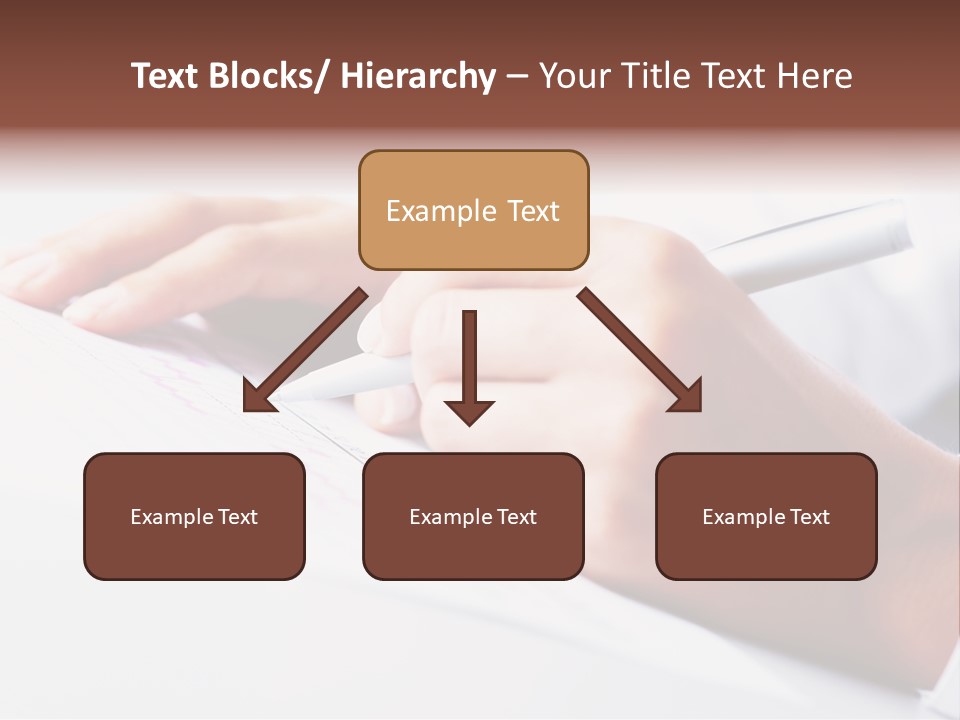 Text Blocks/ Hierarchy – Your Title Text Here

Example Text

Example Text

Example Text

Example Text